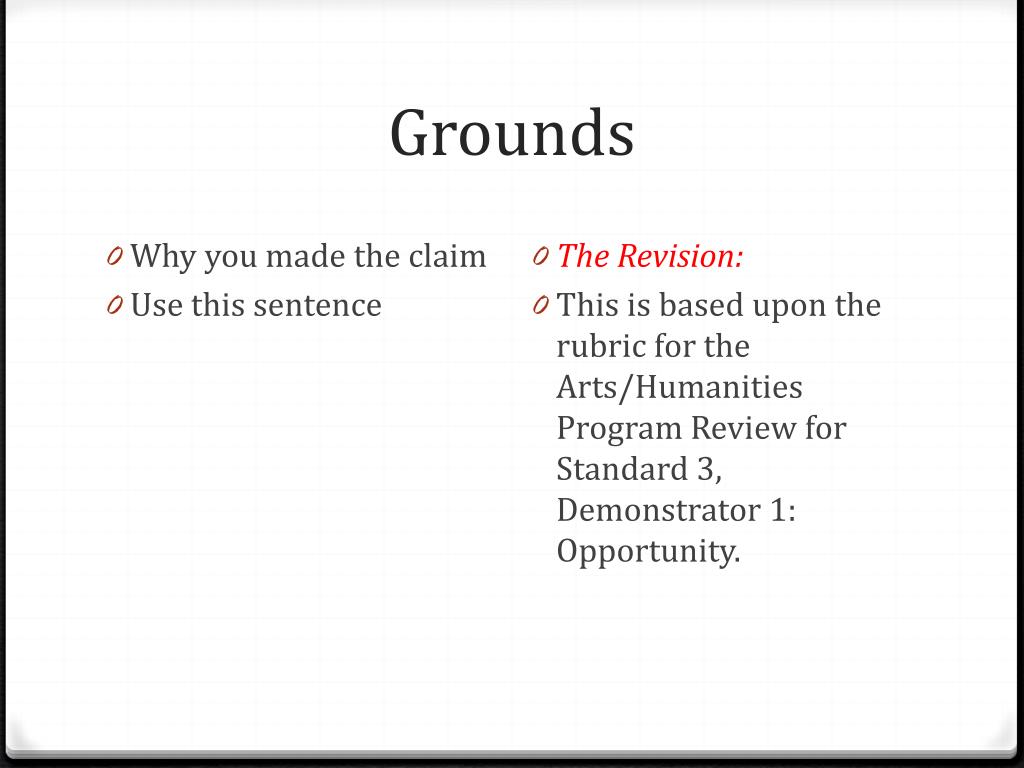 Grounds

0 Why you made the claim
0 Use this sentence

0 The Revision:
0 This is based upon the rubric for the Arts/Humanities Program Review for Standard 3, Demonstrator 1: Opportunity.